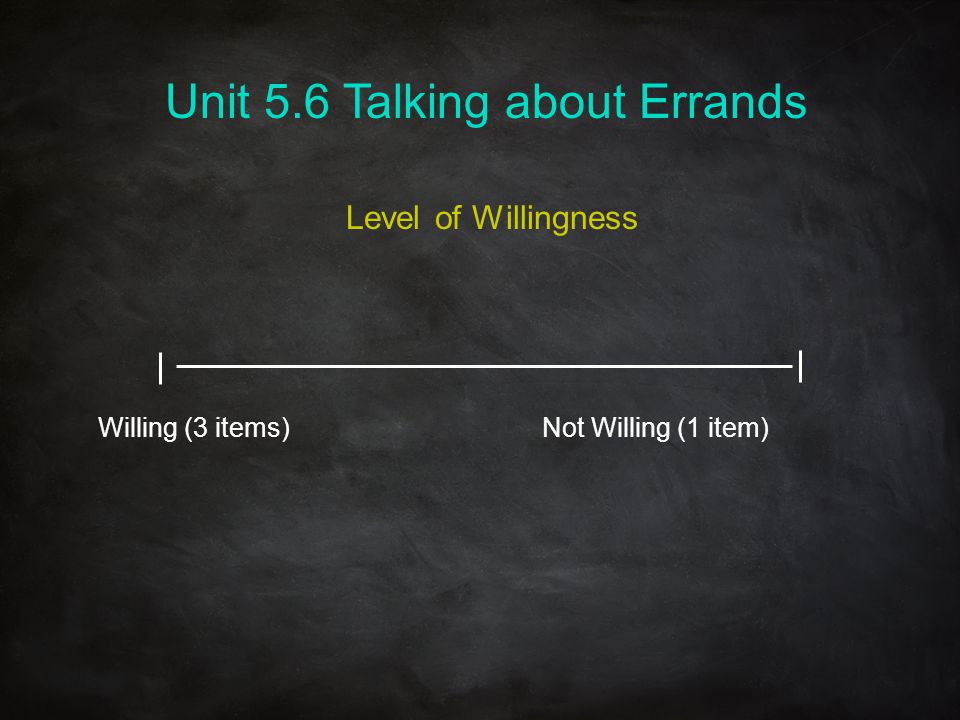 Unit 5.6 Talking about Errands

Level of Willingness

Willing (3 items)

Not Willing (1 item)